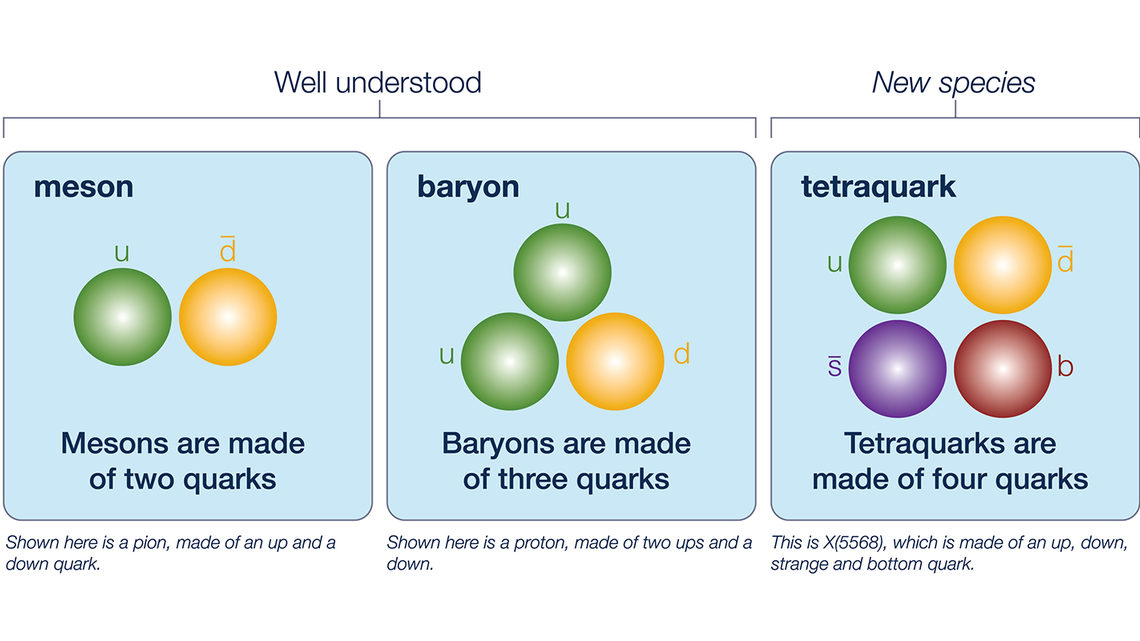 Well understood

New species

meson

u $\bar{d}$

Mesons are made of two quarks

Shown here is a pion, made of an up and a down quark.

baryon

u

u d

Baryons are made of three quarks

Shown here is a proton, made of two ups and a down.

tetraquark

u $\bar{d}$

$\bar{s}$ b

Tetraquarks are made of four quarks

This is X(5568), which is made of an up, down, strange and bottom quark.